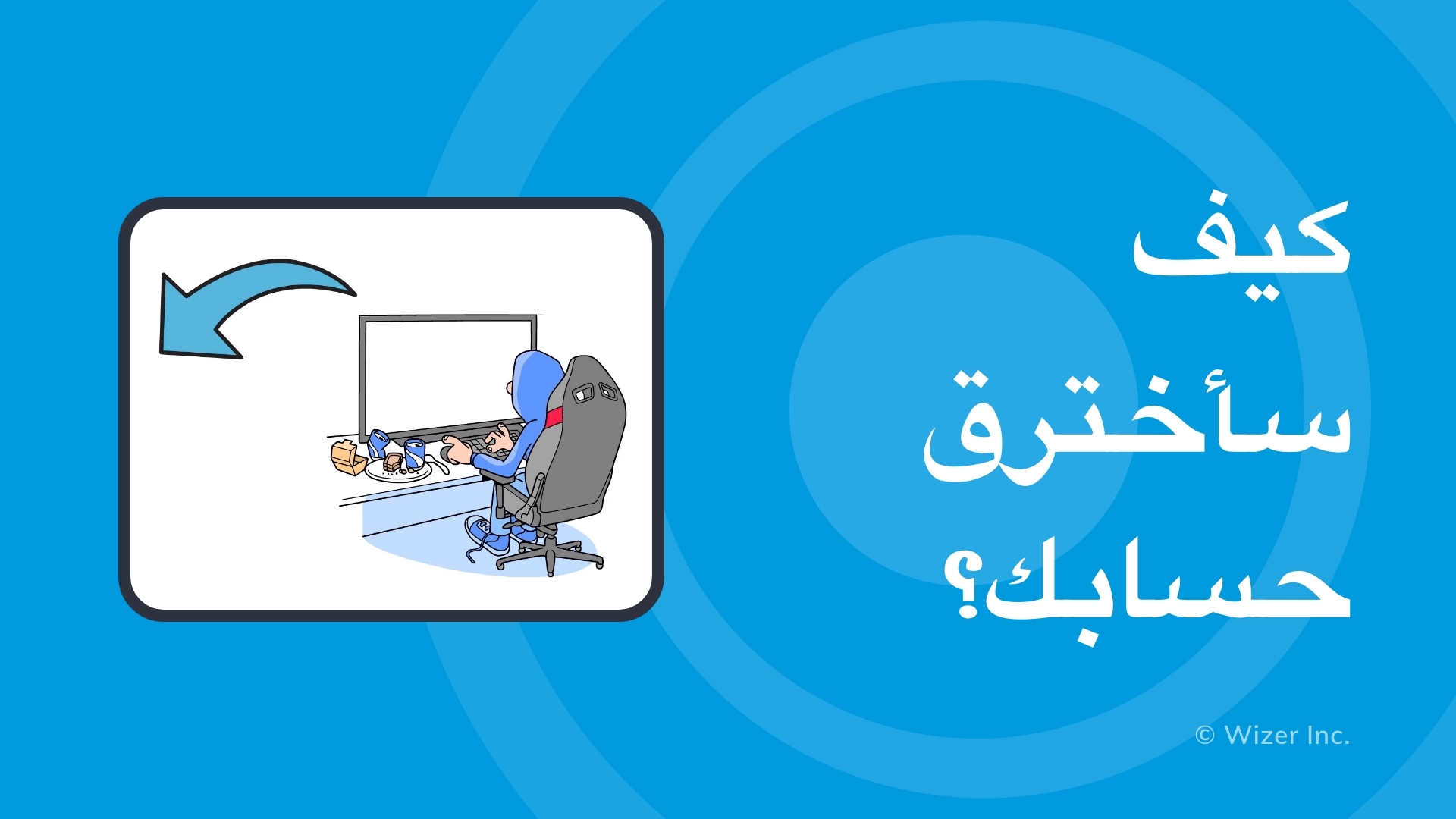 كيف
سأخترق
حسابك؟

© Wizer Inc.